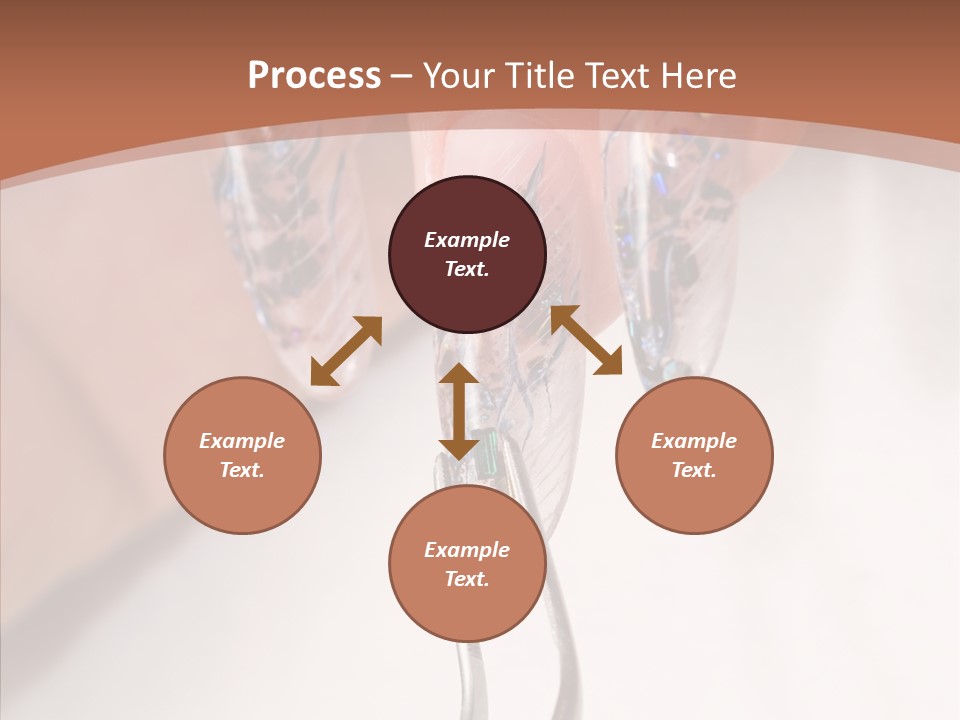 Process – Your Title Text Here

Example Text.

Example Text.

Example Text.

Example Text.